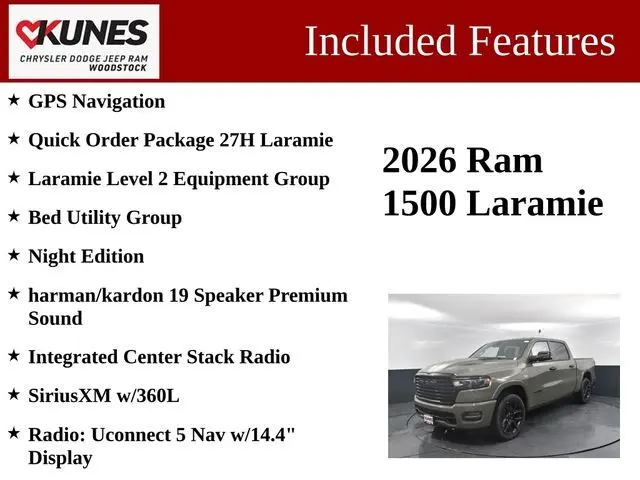 KUNES
CHRYSLER DODGE JEEP RAM
WOODSTOCK

Included Features

★ GPS Navigation

★ Quick Order Package 27H Laramie

★ Laramie Level 2 Equipment Group

★ Bed Utility Group

★ Night Edition

★ harman/kardon 19 Speaker Premium Sound

★ Integrated Center Stack Radio

★ SiriusXM w/360L

★ Radio: Uconnect 5 Nav w/14.4" Display

2026 Ram 1500 Laramie